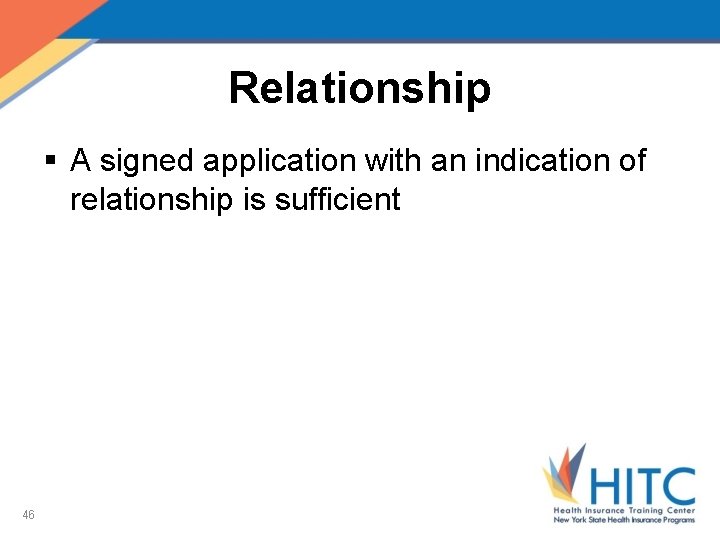 Relationship

▪ A signed application with an indication of relationship is sufficient

46

HITC
Health Insurance Training Center
New York State Health Insurance Programs